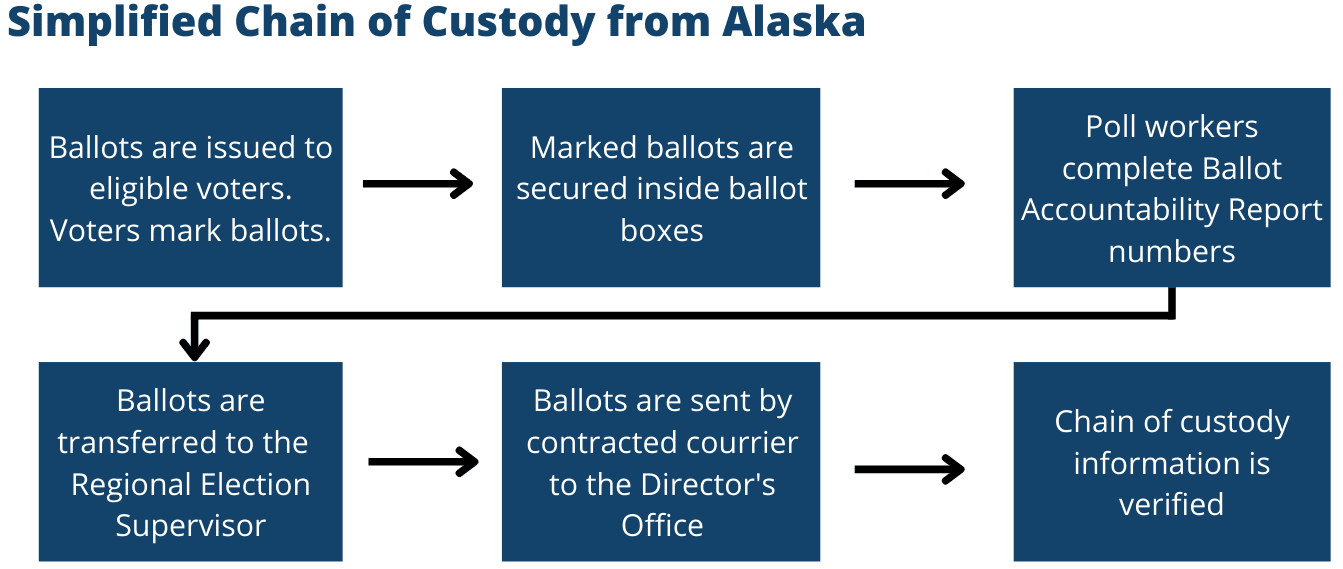 Simplified Chain of Custody from Alaska

Ballots are issued to eligible voters. Voters mark ballots.

Marked ballots are secured inside ballot boxes

Poll workers complete Ballot Accountability Report numbers

Ballots are transferred to the Regional Election Supervisor

Ballots are sent by contracted courrier to the Director's Office

Chain of custody information is verified